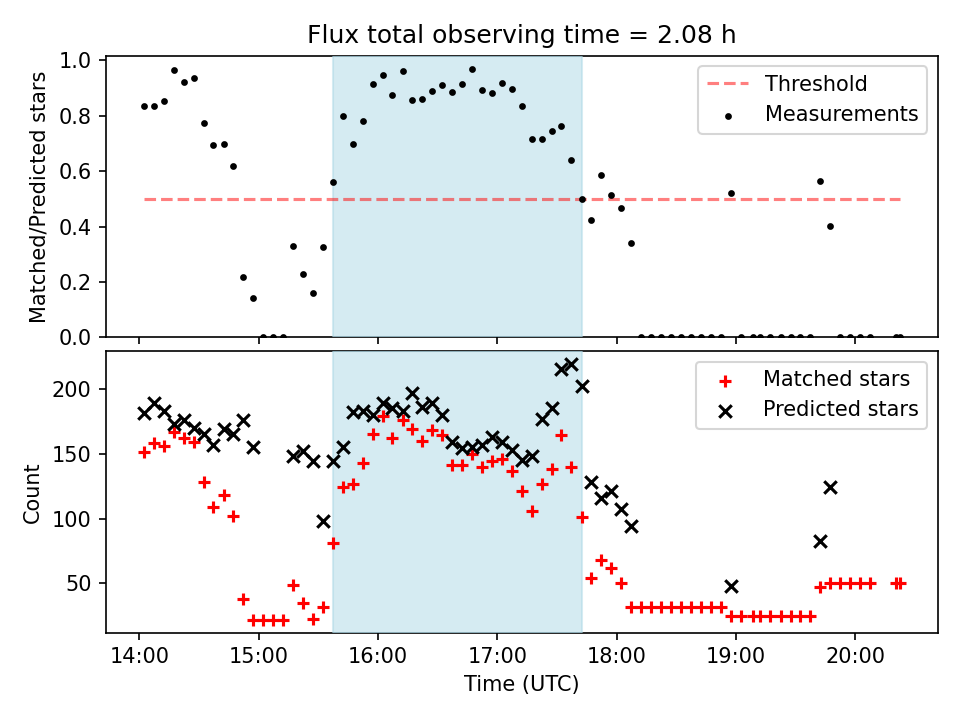 Flux total observing time = 2.08 h

Matched/Predicted stars

1.0
0.8
0.6
0.4
0.2
0.0

Threshold
Measurements

Count

200
150
100
50

Matched stars
Predicted stars

14:00
15:00
16:00
17:00
18:00
19:00
20:00

Time (UTC)